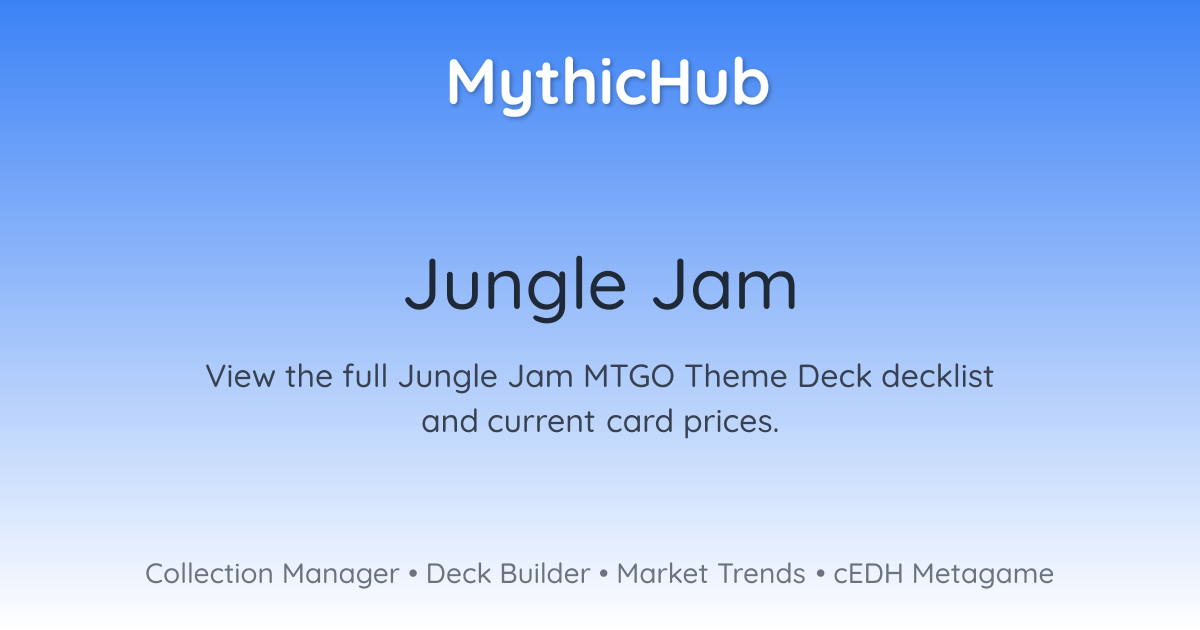 MythicHub

Jungle Jam

View the full Jungle Jam MTGO Theme Deck decklist and current card prices.

Collection Manager • Deck Builder • Market Trends • cEDH Metagame